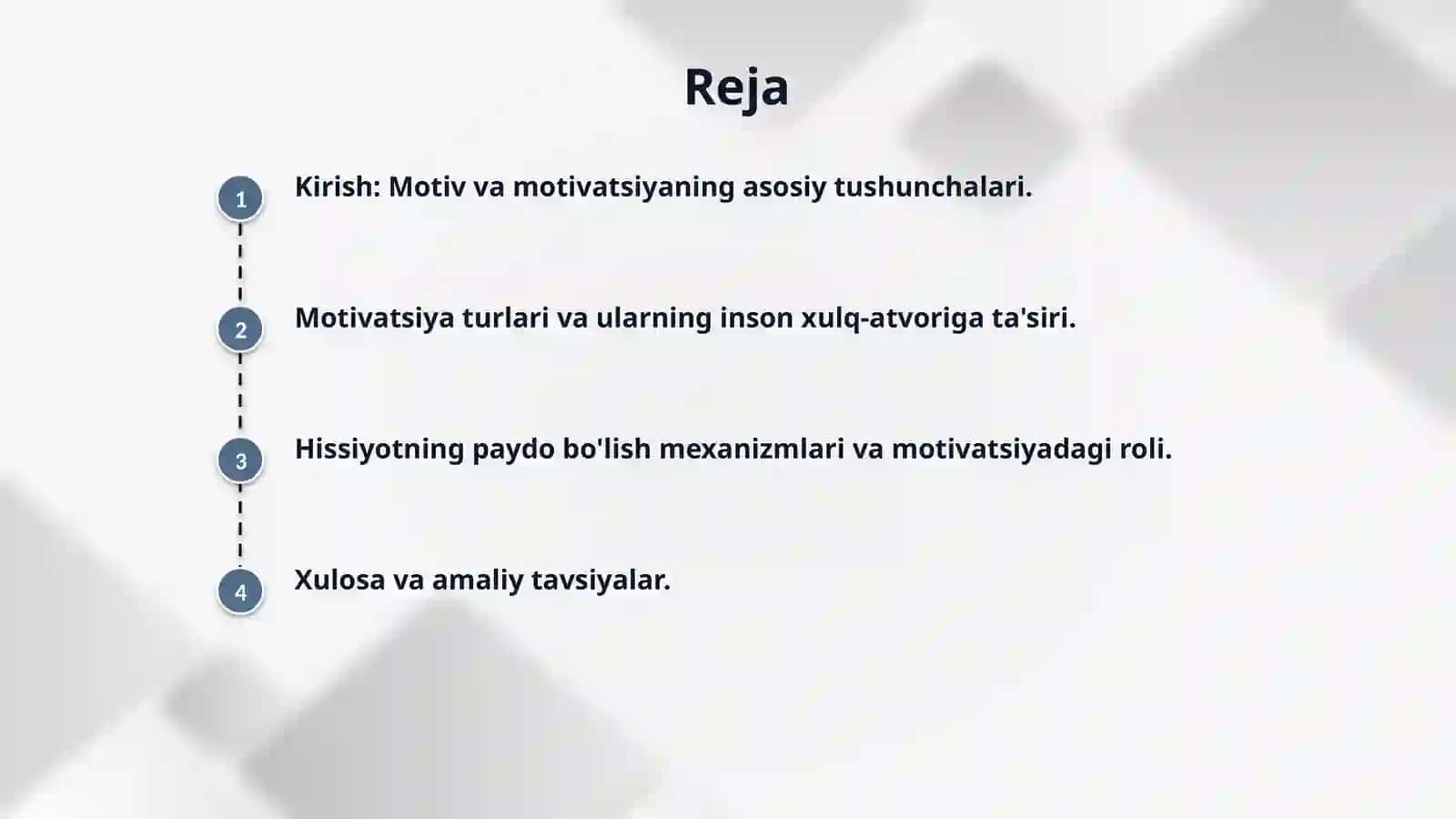 Reja

1 Kirish: Motiv va motivatsiyaning asosiy tushunchalari.

2 Motivatsiya turlari va ularning inson xulq-atvoriga ta'siri.

3 Hissiyotning paydo bo'lish mexanizmlari va motivatsiyadagi roli.

4 Xulosa va amaliy tavsiyalar.